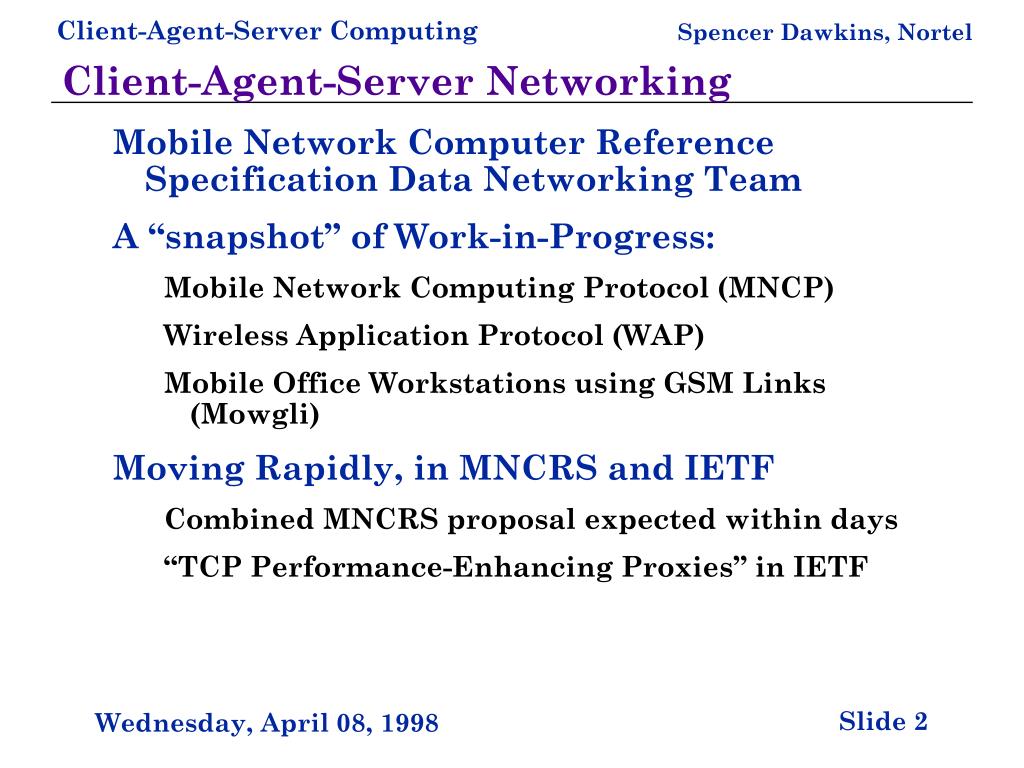 Client-Agent-Server Computing

Spencer Dawkins, Nortel

Client-Agent-Server Networking

Mobile Network Computer Reference Specification Data Networking Team

A “snapshot” of Work-in-Progress:

Mobile Network Computing Protocol (MNCP)

Wireless Application Protocol (WAP)

Mobile Office Workstations using GSM Links (Mowgli)

Moving Rapidly, in MNCRS and IETF

Combined MNCRS proposal expected within days

“TCP Performance-Enhancing Proxies” in IETF

Wednesday, April 08, 1998

Slide 2